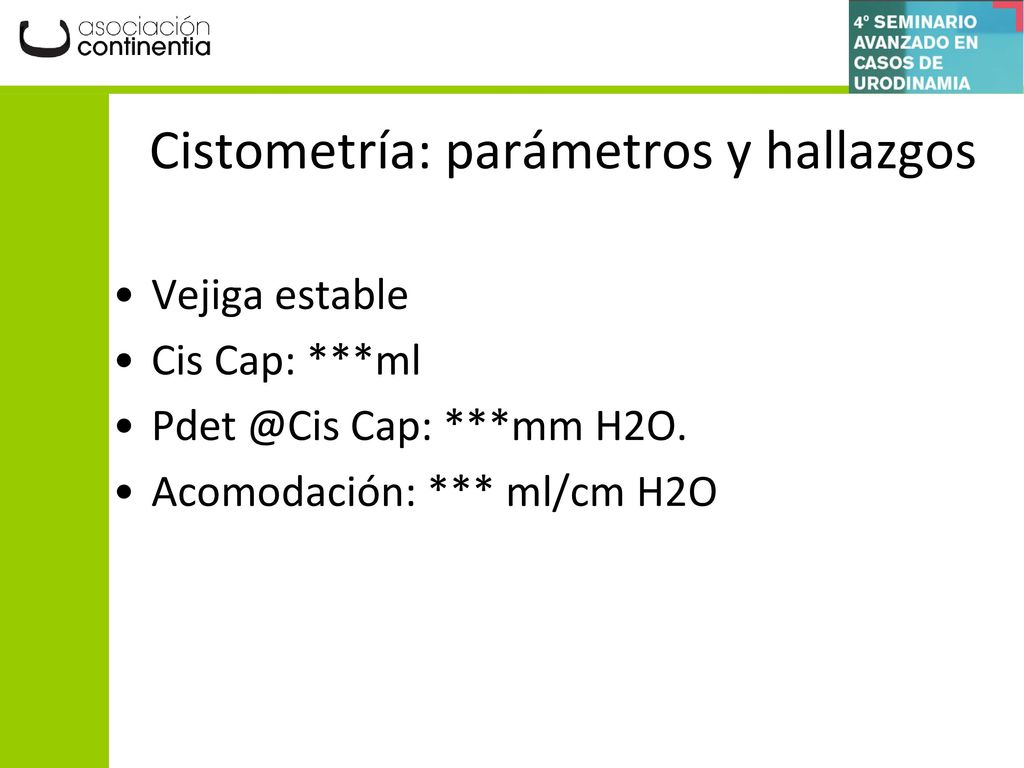 asociación continentia

4º SEMINARIO AVANZADO EN CASOS DE URODINAMIA

Cistometría: parámetros y hallazgos

• Vejiga estable
• Cis Cap: ***ml
• Pdet @Cis Cap: ***mm H2O.
• Acomodación: *** ml/cm H2O